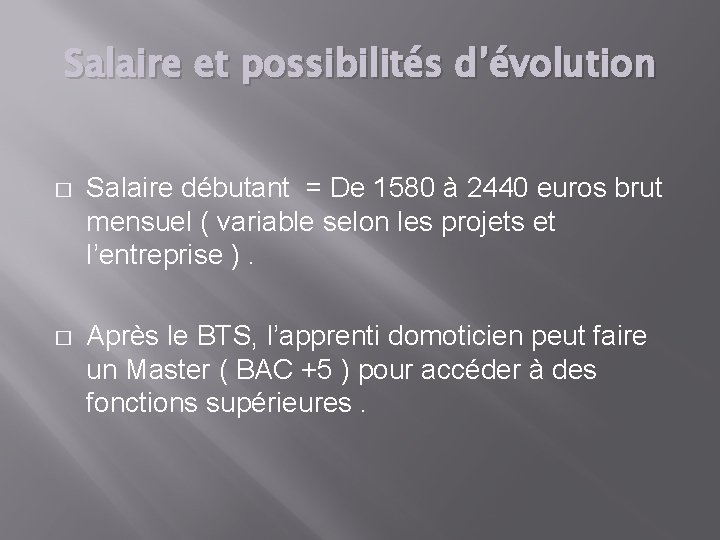 Salaire et possibilités d'évolution

□ Salaire débutant = De 1580 à 2440 euros brut mensuel ( variable selon les projets et l'entreprise ) .

□ Après le BTS, l'apprenti domoticien peut faire un Master ( BAC +5 ) pour accéder à des fonctions supérieures .